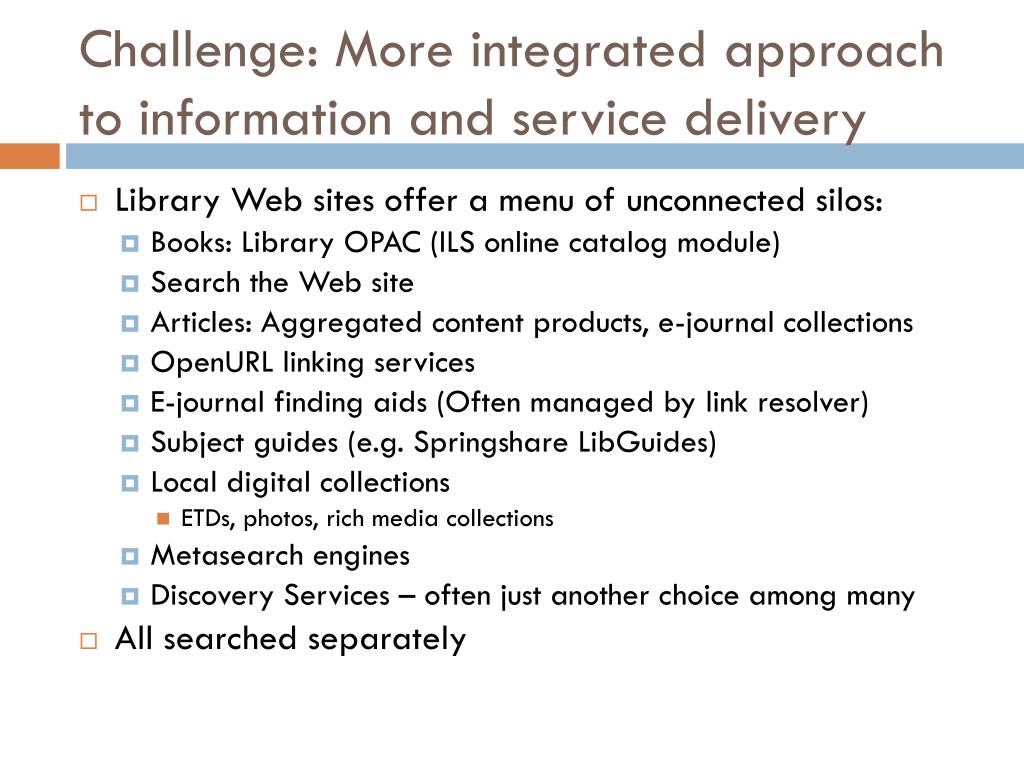 Challenge: More integrated approach to information and service delivery

Library Web sites offer a menu of unconnected silos:
Books: Library OPAC (ILS online catalog module)
Search the Web site
Articles: Aggregated content products, e-journal collections
OpenURL linking services
E-journal finding aids (Often managed by link resolver)
Subject guides (e.g. Springshare LibGuides)
Local digital collections
ETDs, photos, rich media collections
Metasearch engines
Discovery Services – often just another choice among many
All searched separately